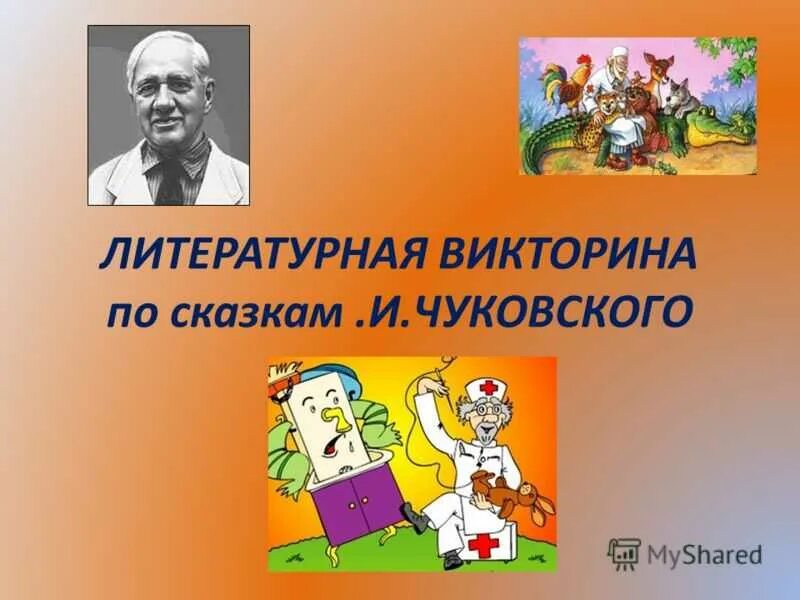 ЛИТЕРАТУРНАЯ ВИКТОРИНА
по сказкам .И.ЧУКОВСКОГО

MyShared